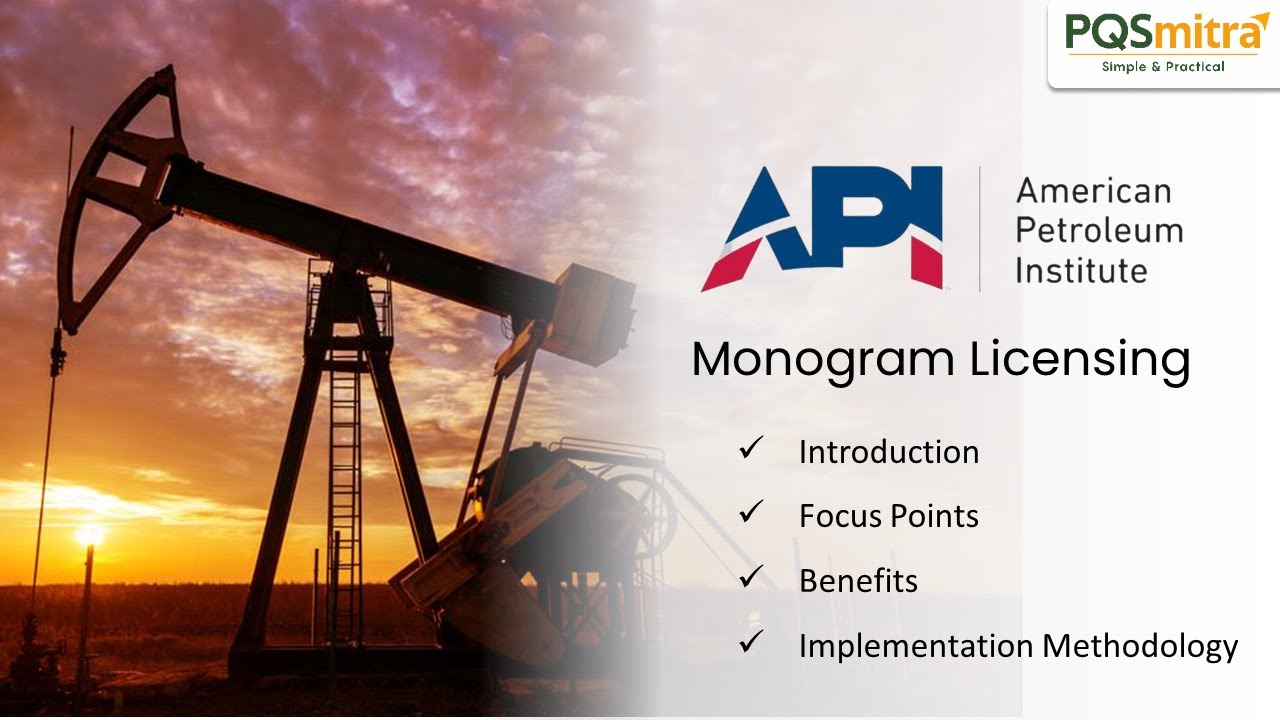 PQSmitra
Simple & Practical

API

American Petroleum Institute

Monogram Licensing

✓ Introduction

✓ Focus Points

✓ Benefits

✓ Implementation Methodology